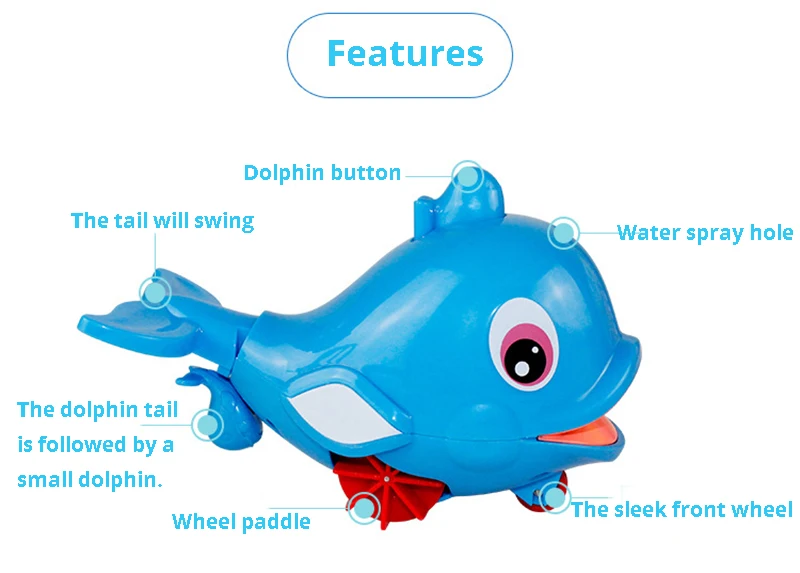 Features

Dolphin button

The tail will swing

Water spray hole

The dolphin tail
is followed by a
small dolphin.

Wheel paddle

The sleek front wheel